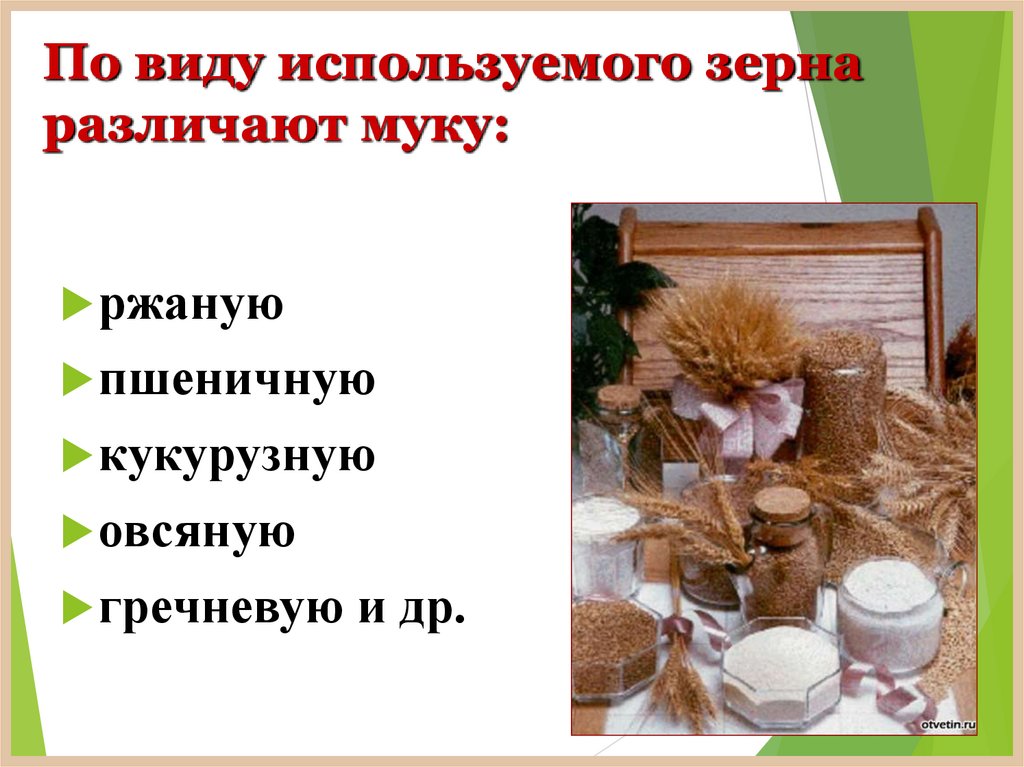 По виду используемого зерна различают муку:

ржаную
пшеничную
кукурузную
овсяную
гречневую и др.

otvetin.ru